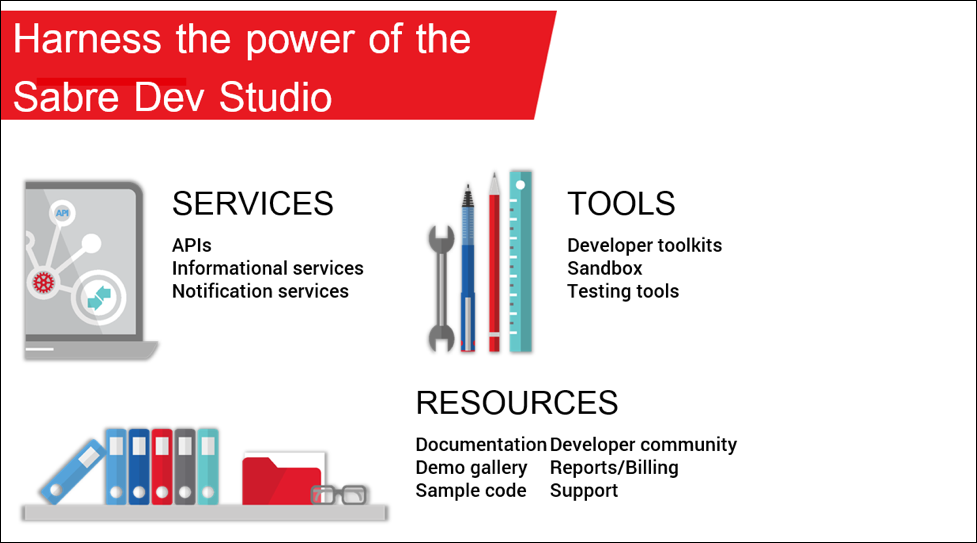 Harness the power of the Sabre Dev Studio

API

SERVICES

APIs
Informational services
Notification services

TOOLS

Developer toolkits
Sandbox
Testing tools

RESOURCES

Documentation
Demo gallery
Sample code

Developer community
Reports/Billing
Support